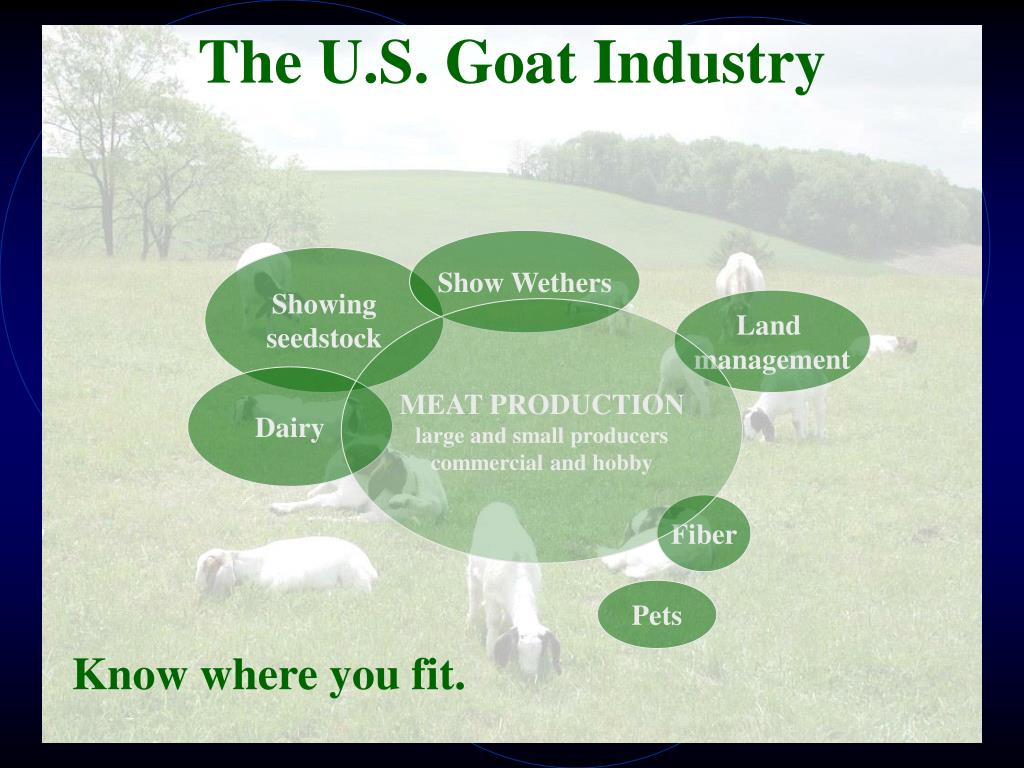 The U.S. Goat Industry

Showing seedstock

Show Wethers

Land management

Dairy

MEAT PRODUCTION
large and small producers
commercial and hobby

Fiber

Pets

Know where you fit.